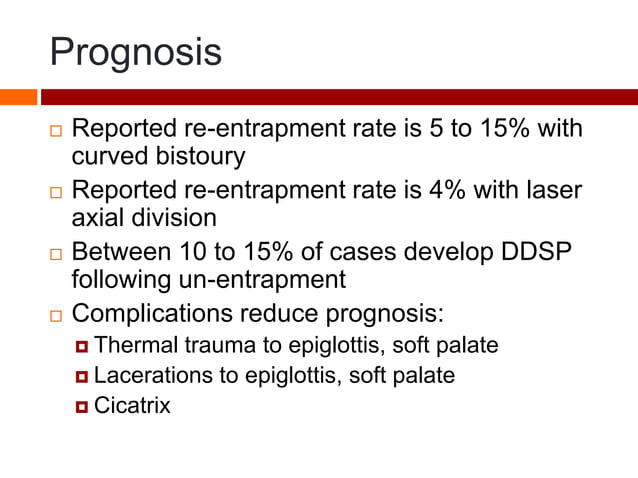 Prognosis

Reported re-entrapment rate is 5 to 15% with curved bistoury

Reported re-entrapment rate is 4% with laser axial division

Between 10 to 15% of cases develop DDSP following un-entrapment

Complications reduce prognosis:

Thermal trauma to epiglottis, soft palate

Lacerations to epiglottis, soft palate

Cicatrix